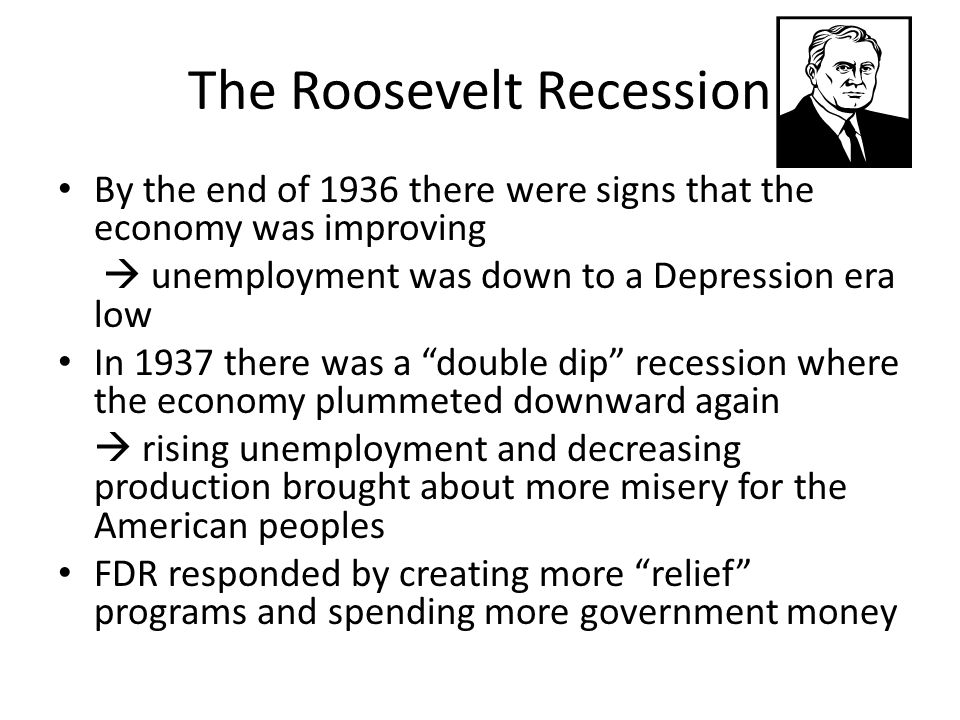 The Roosevelt Recession

• By the end of 1936 there were signs that the economy was improving

→ unemployment was down to a Depression era low

• In 1937 there was a “double dip” recession where the economy plummeted downward again

→ rising unemployment and decreasing production brought about more misery for the American peoples

• FDR responded by creating more “relief” programs and spending more government money